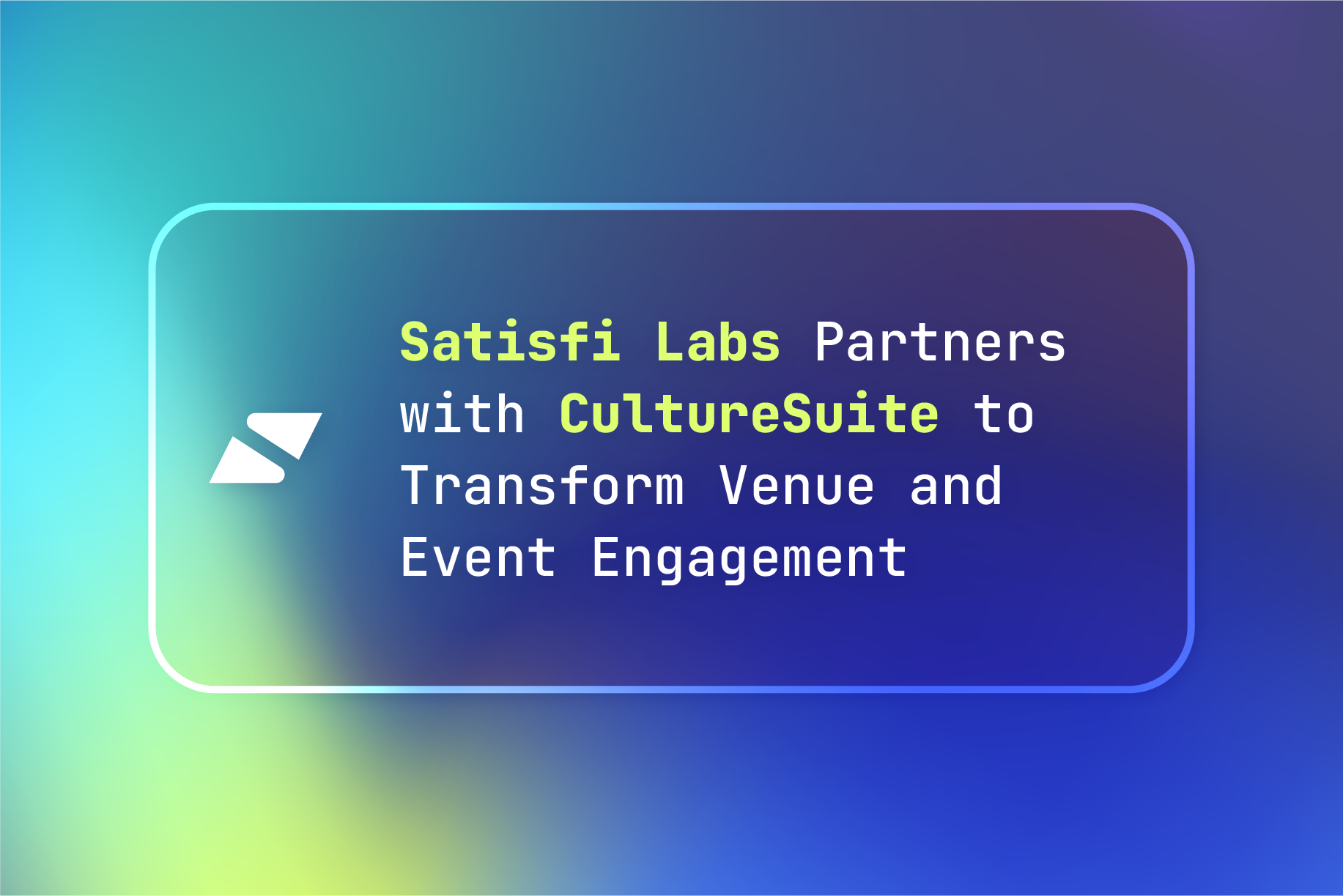 Satisfi Labs Partners with CultureSuite to Transform Venue and Event Engagement